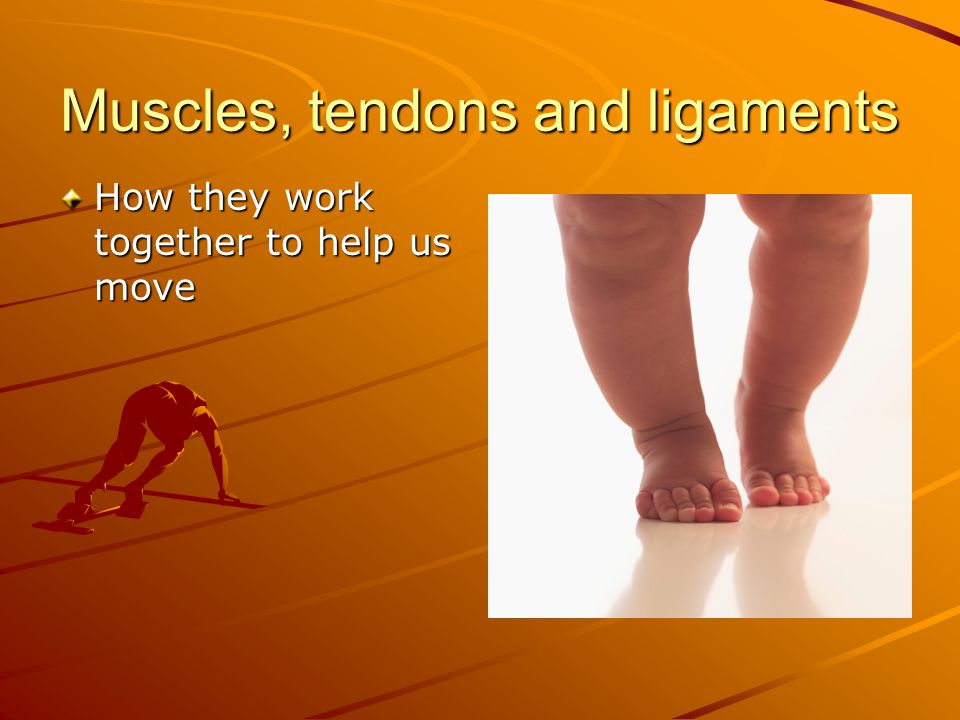 Muscles, tendons and ligaments

How they work together to help us move